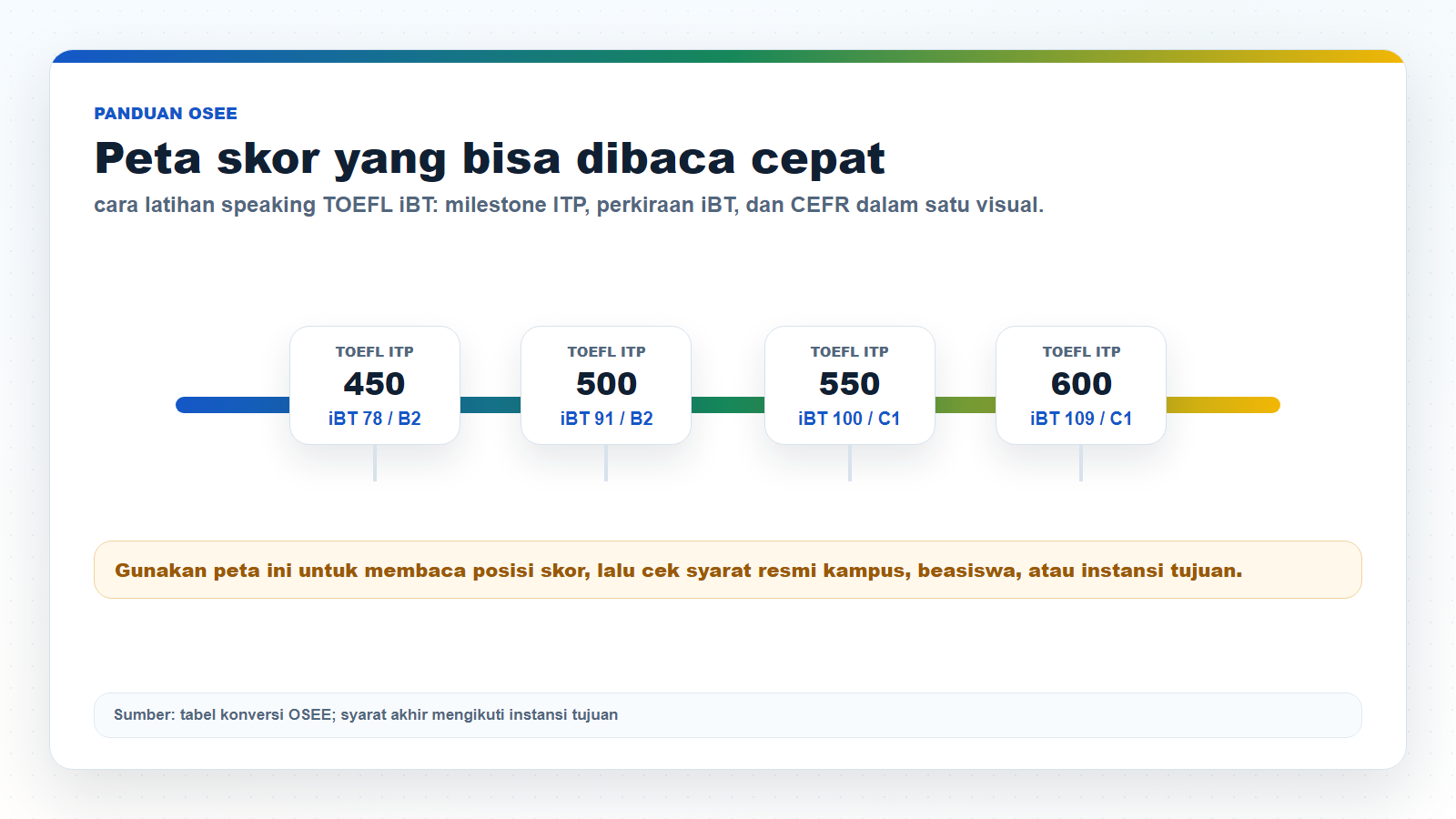 PANDUAN OSEE

Peta skor yang bisa dibaca cepat

cara latihan speaking TOEFL iBT: milestone ITP, perkiraan iBT, dan CEFR dalam satu visual.

TOEFL ITP
450
iBT 78 / B2

TOEFL ITP
500
iBT 91 / B2

TOEFL ITP
550
iBT 100 / C1

TOEFL ITP
600
iBT 109 / C1

Gunakan peta ini untuk membaca posisi skor, lalu cek syarat resmi kampus, beasiswa, atau instansi tujuan.

Sumber: tabel konversi OSEE; syarat akhir mengikuti instansi tujuan